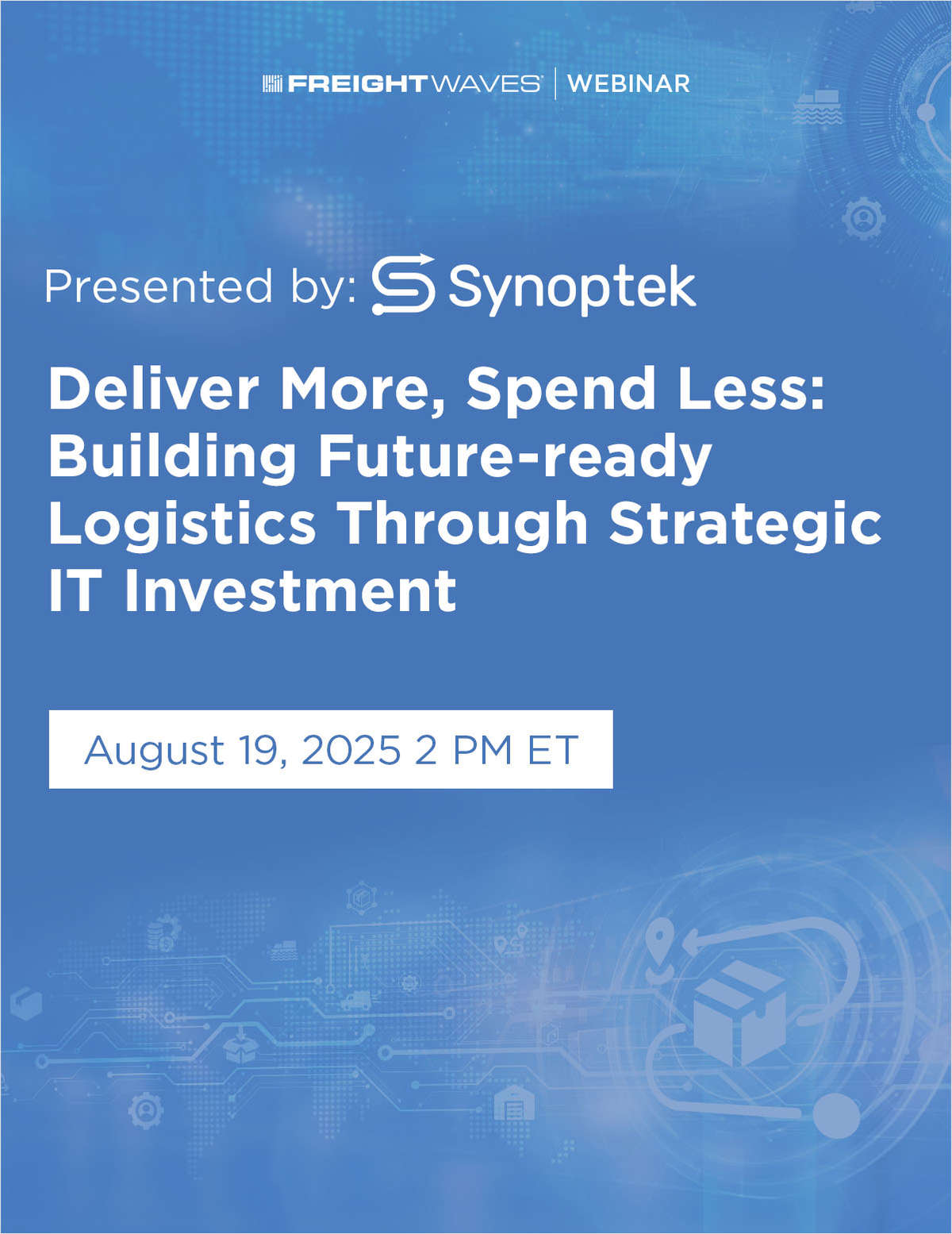 FREIGHTWAVES | WEBINAR

Presented by: Synoptek

Deliver More, Spend Less: Building Future-ready Logistics Through Strategic IT Investment

August 19, 2025 2 PM ET